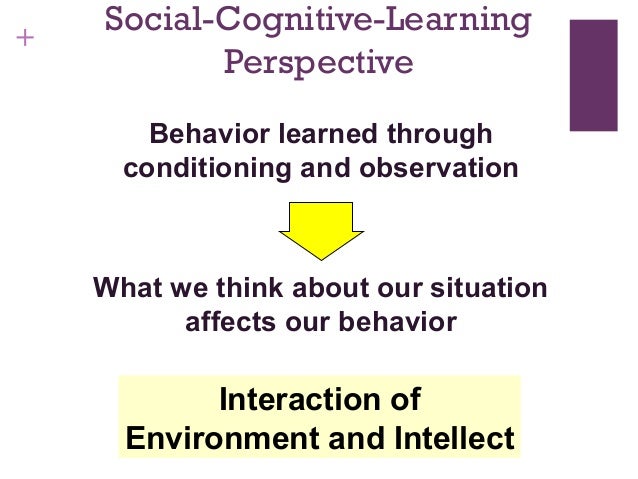 +

Social-Cognitive-Learning Perspective

Behavior learned through conditioning and observation

What we think about our situation affects our behavior

Interaction of Environment and Intellect